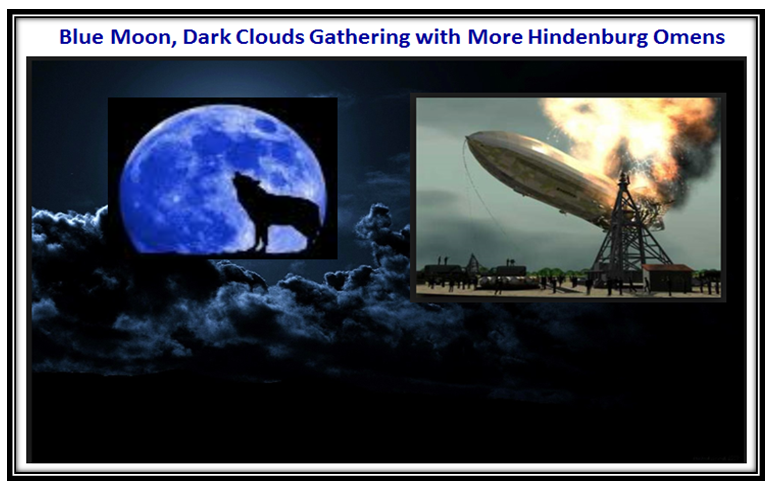 Blue Moon, Dark Clouds Gathering with More Hindenburg Omens